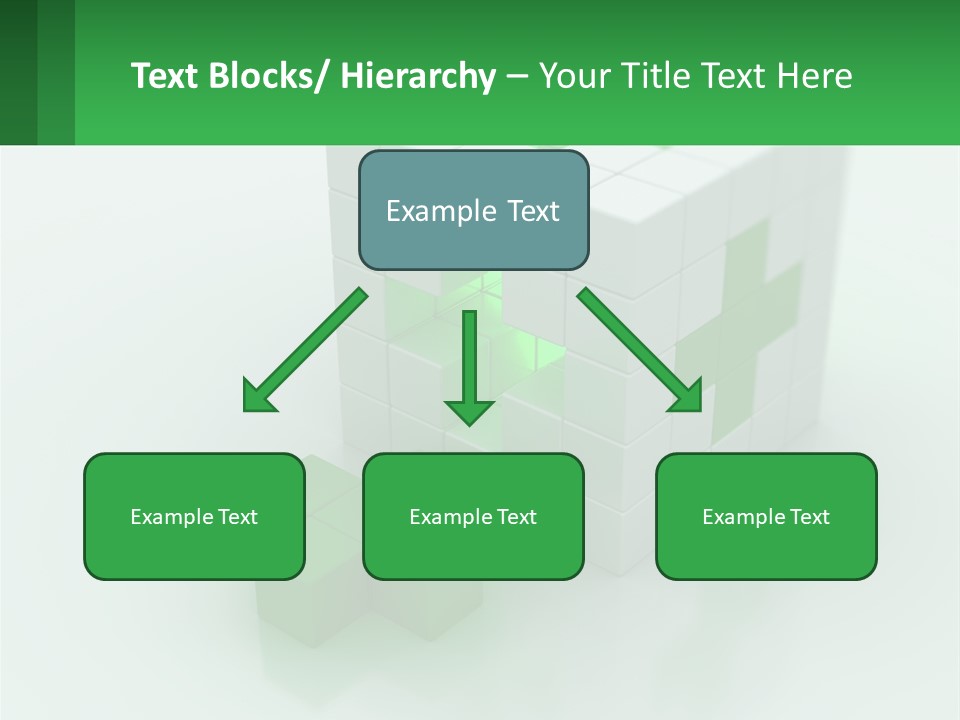 Text Blocks/ Hierarchy – Your Title Text Here

Example Text

Example Text

Example Text

Example Text